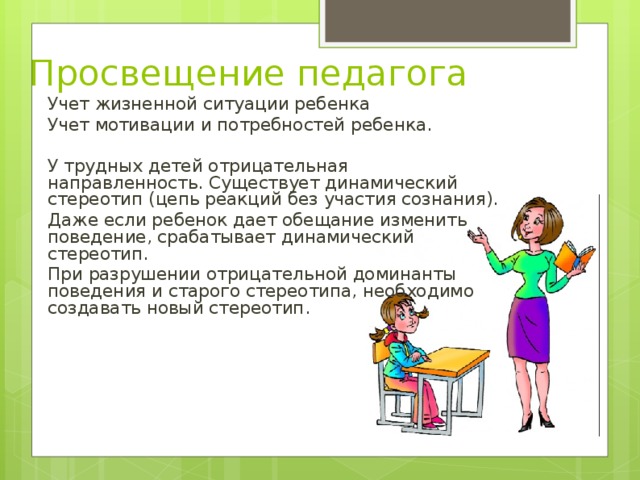 Просвещение педагога

Учет жизненной ситуации ребенка

Учет мотивации и потребностей ребенка.

У трудных детей отрицательная направленность. Существует динамический стереотип (цепь реакций без участия сознания).

Даже если ребенок дает обещание изменить поведение, срабатывает динамический стереотип.

При разрушении отрицательной доминанты поведения и старого стереотипа, необходимо создавать новый стереотип.